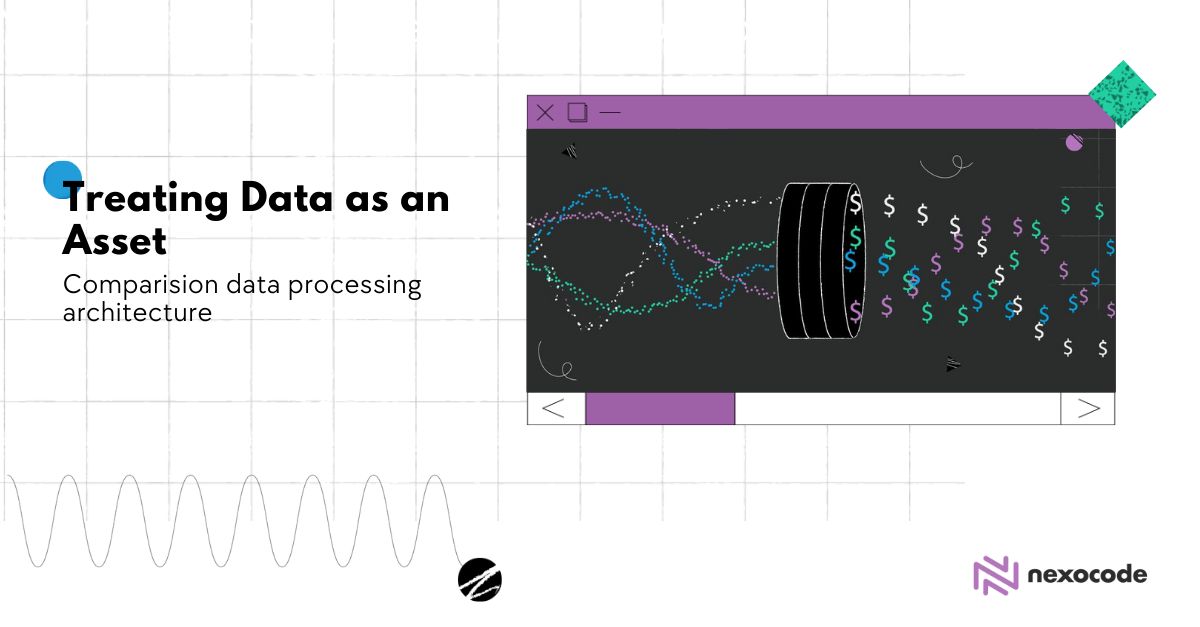 Treating Data as an Asset

Comparision data processing architecture

nexocode